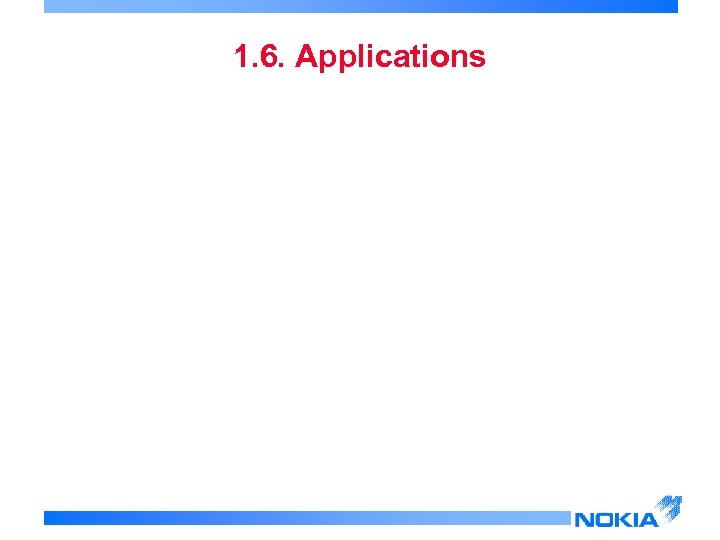 1.6. Applications

NOKIA